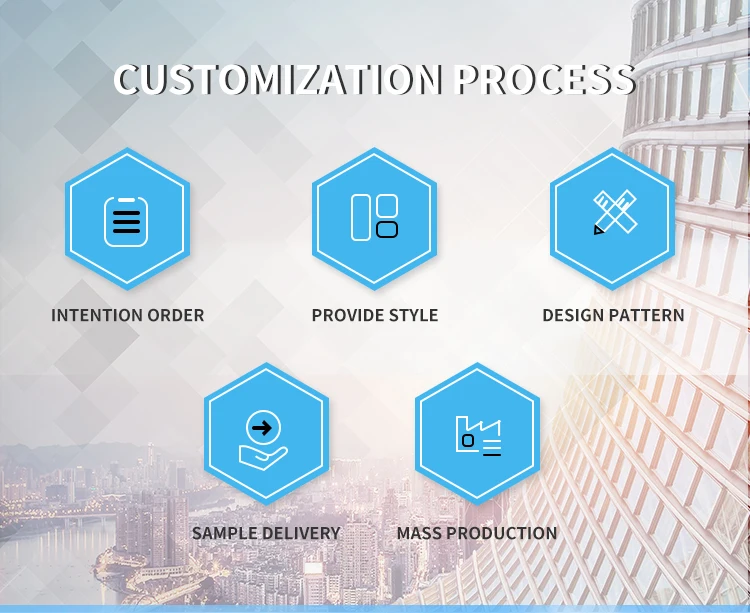 CUSTOMIZATION PROCESS

INTENTION ORDER

PROVIDE STYLE

DESIGN PATTERN

SAMPLE DELIVERY

MASS PRODUCTION